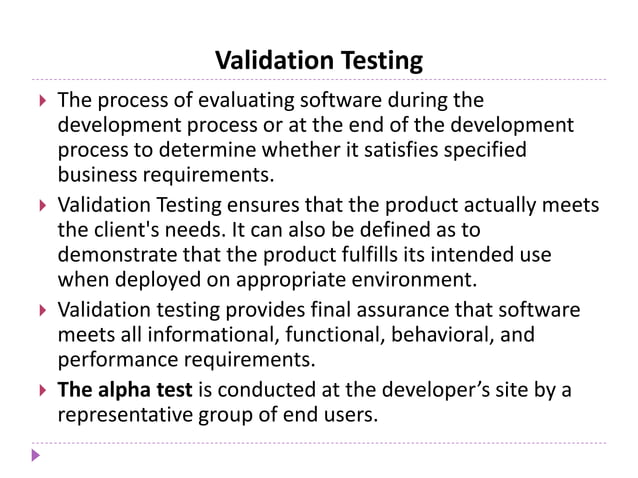 Validation Testing

The process of evaluating software during the development process or at the end of the development process to determine whether it satisfies specified business requirements.

Validation Testing ensures that the product actually meets the client's needs. It can also be defined as to demonstrate that the product fulfills its intended use when deployed on appropriate environment.

Validation testing provides final assurance that software meets all informational, functional, behavioral, and performance requirements.

The alpha test is conducted at the developer's site by a representative group of end users.